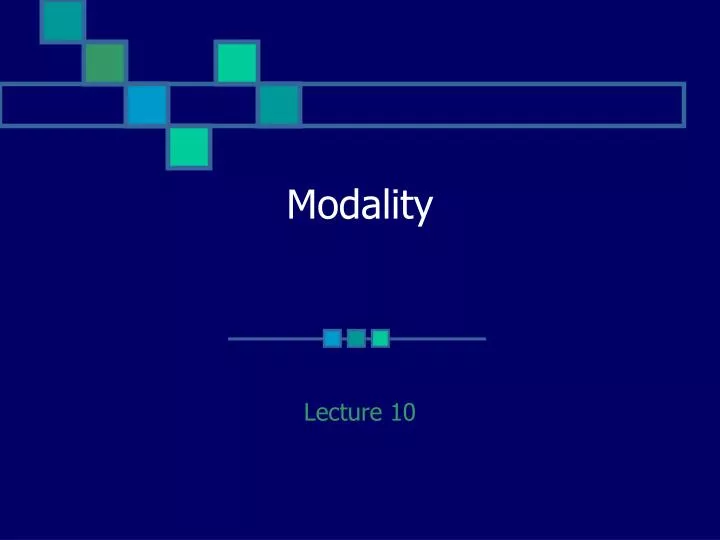 Modality

Lecture 10